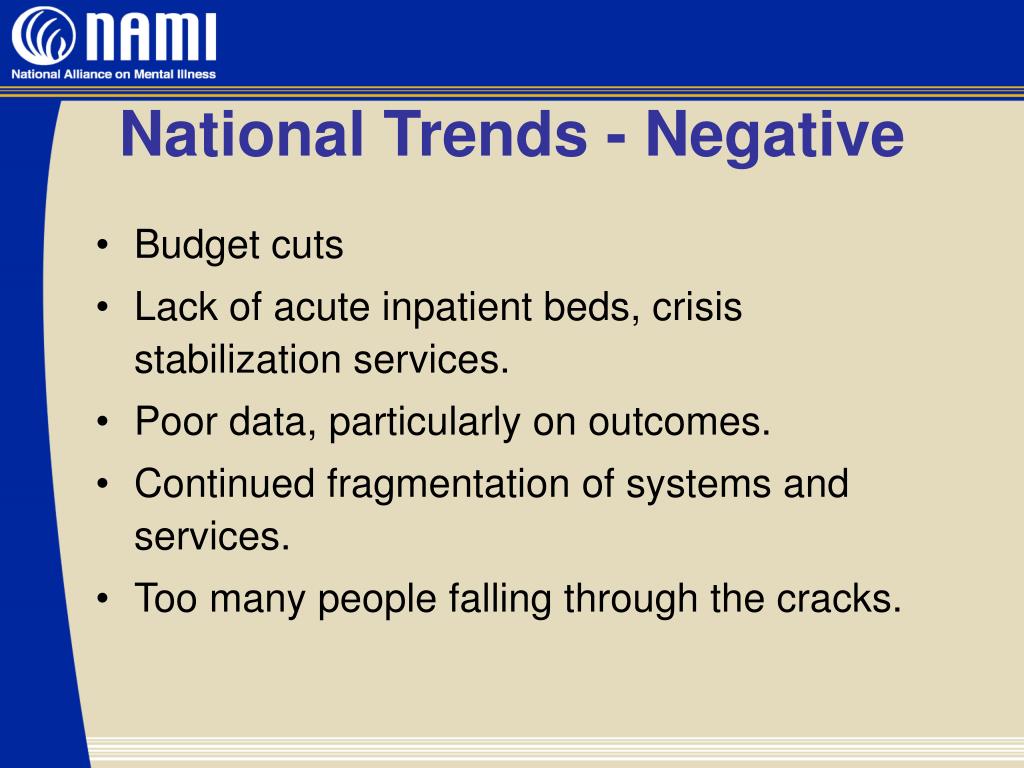 NAMI
National Alliance on Mental Illness

National Trends - Negative

• Budget cuts
• Lack of acute inpatient beds, crisis stabilization services.
• Poor data, particularly on outcomes.
• Continued fragmentation of systems and services.
• Too many people falling through the cracks.